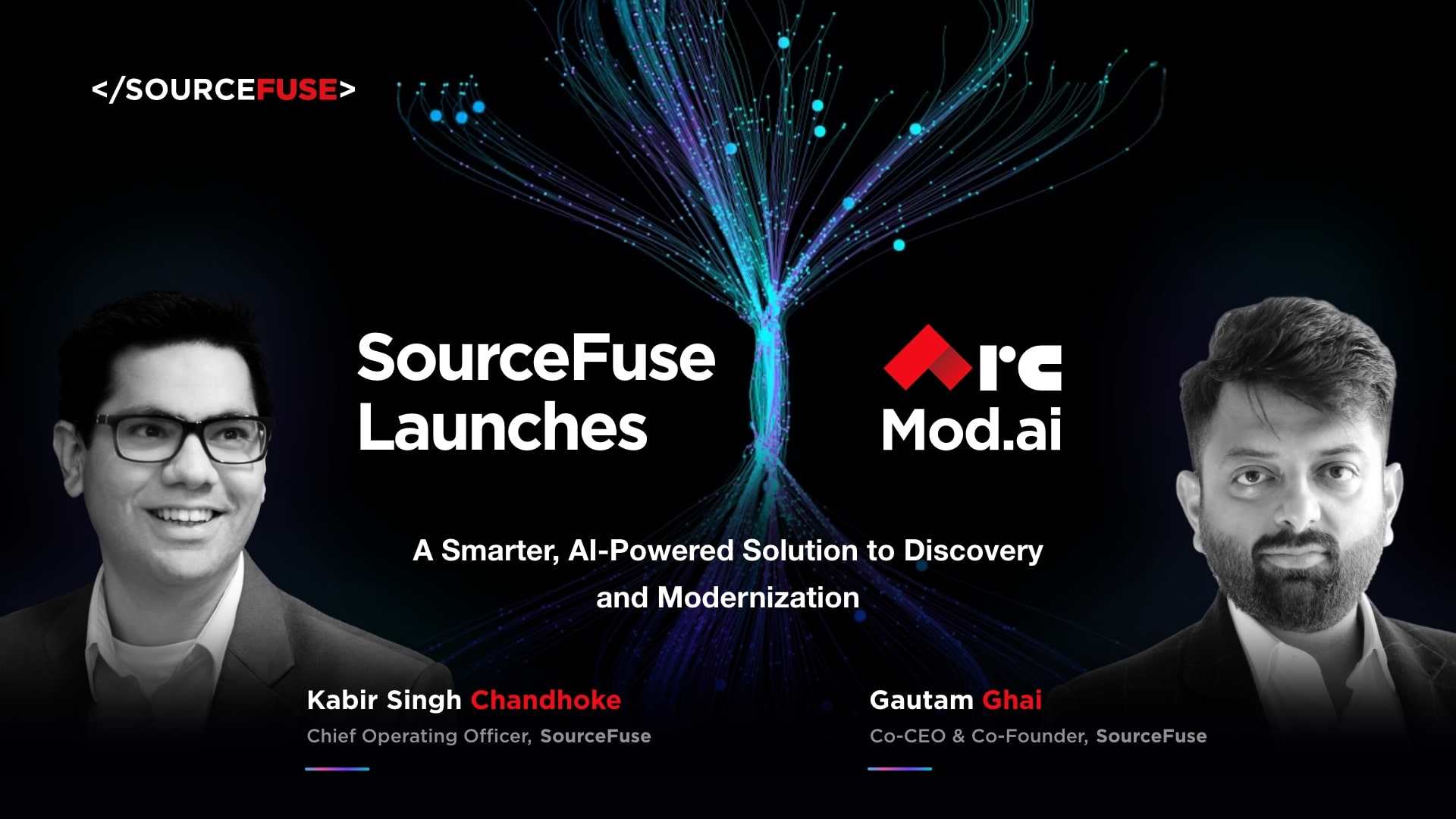 </SOURCEFUSE>

SourceFuse Launches

Arc Mod.ai

A Smarter, AI-Powered Solution to Discovery and Modernization

Kabir Singh Chandhoke
Chief Operating Officer, SourceFuse

Gautam Ghai
Co-CEO & Co-Founder, SourceFuse